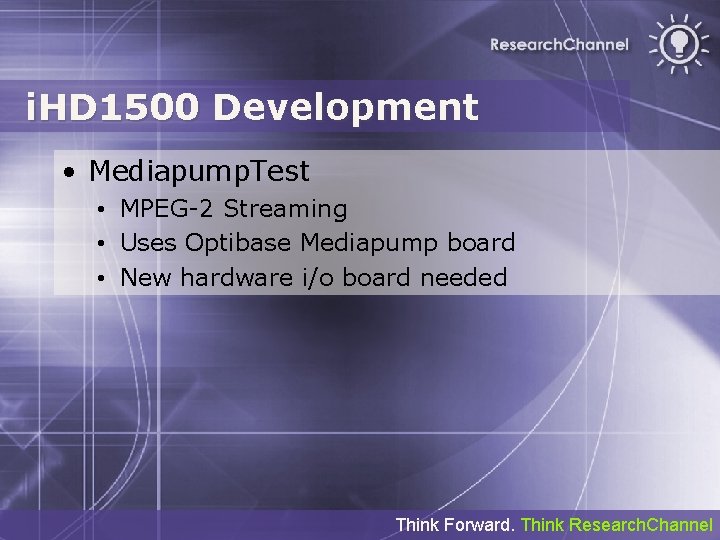 ResearchChannel

iHD1500 Development

• MediapumpTest
  • MPEG-2 Streaming
  • Uses Optibase Mediapump board
  • New hardware i/o board needed

Think Forward. Think ResearchChannel